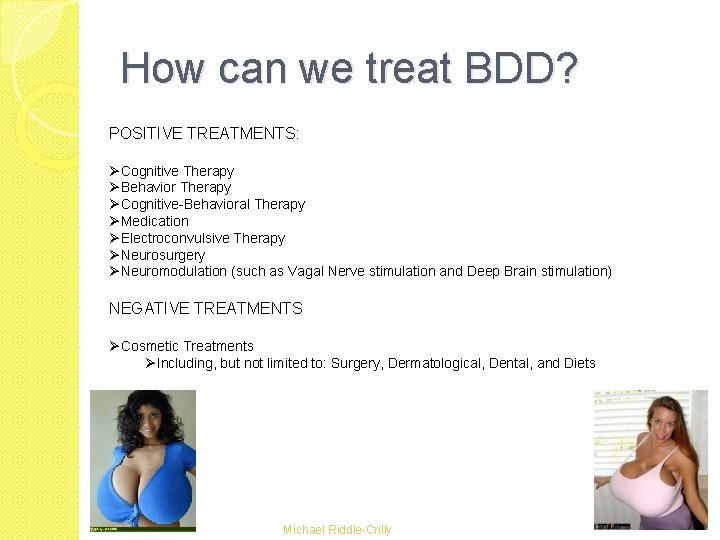 How can we treat BDD?

POSITIVE TREATMENTS:

➢Cognitive Therapy
➢Behavior Therapy
➢Cognitive-Behavioral Therapy
➢Medication
➢Electroconvulsive Therapy
➢Neurosurgery
➢Neuromodulation (such as Vagal Nerve stimulation and Deep Brain stimulation)

NEGATIVE TREATMENTS

➢Cosmetic Treatments
➢Including, but not limited to: Surgery, Dermatological, Dental, and Diets

Michael Riddle-Crilly